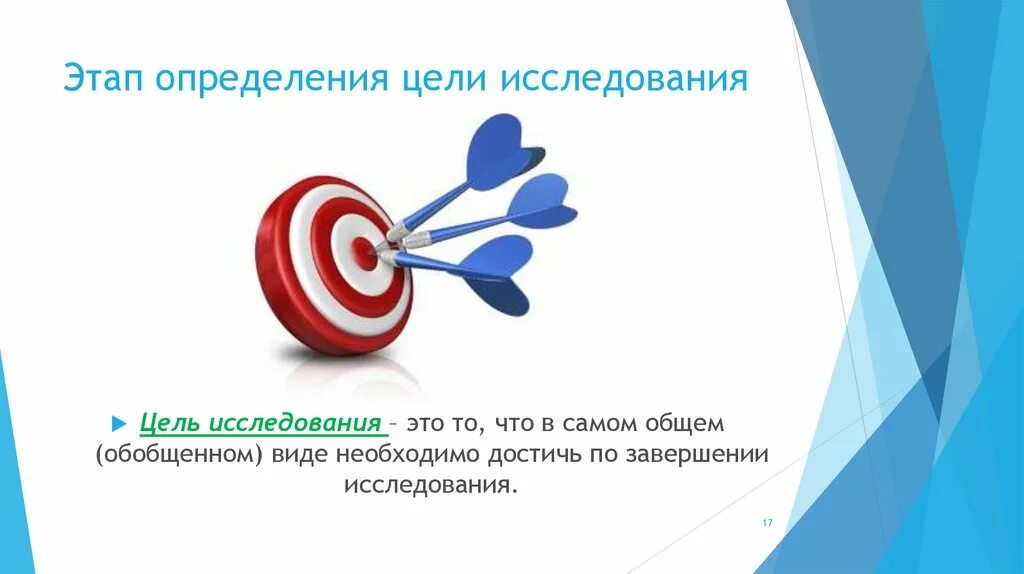 Этап определения цели исследования

Цель исследования – это то, что в самом общем (обобщенном) виде необходимо достичь по завершении исследования.

17